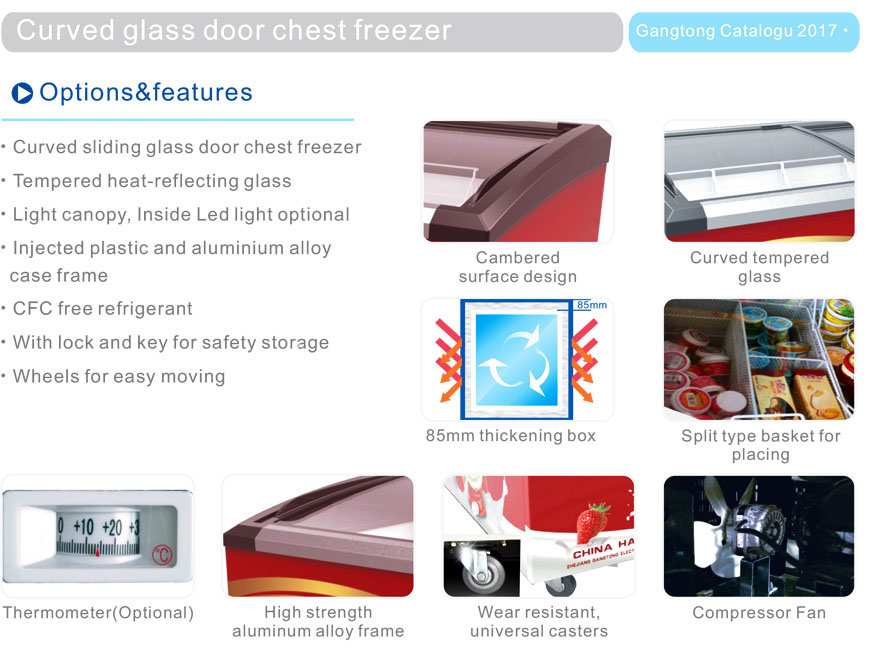 Curved glass door chest freezer

Gangtong Catalogu 2017 ·

Options&features

· Curved sliding glass door chest freezer
· Tempered heat-reflecting glass
· Light canopy, Inside Led light optional
· Injected plastic and aluminium alloy case frame
· CFC free refrigerant
· With lock and key for safety storage
· Wheels for easy moving

Cambered surface design

Curved tempered glass

85mm

85mm thickening box

Split type basket for placing

0 +10 +20 +3

°C

Thermometer(Optional)

High strength aluminum alloy frame

CHINA HA

ZHEJIANG GANGTONG ELEC

Wear resistant, universal casters

Compressor Fan